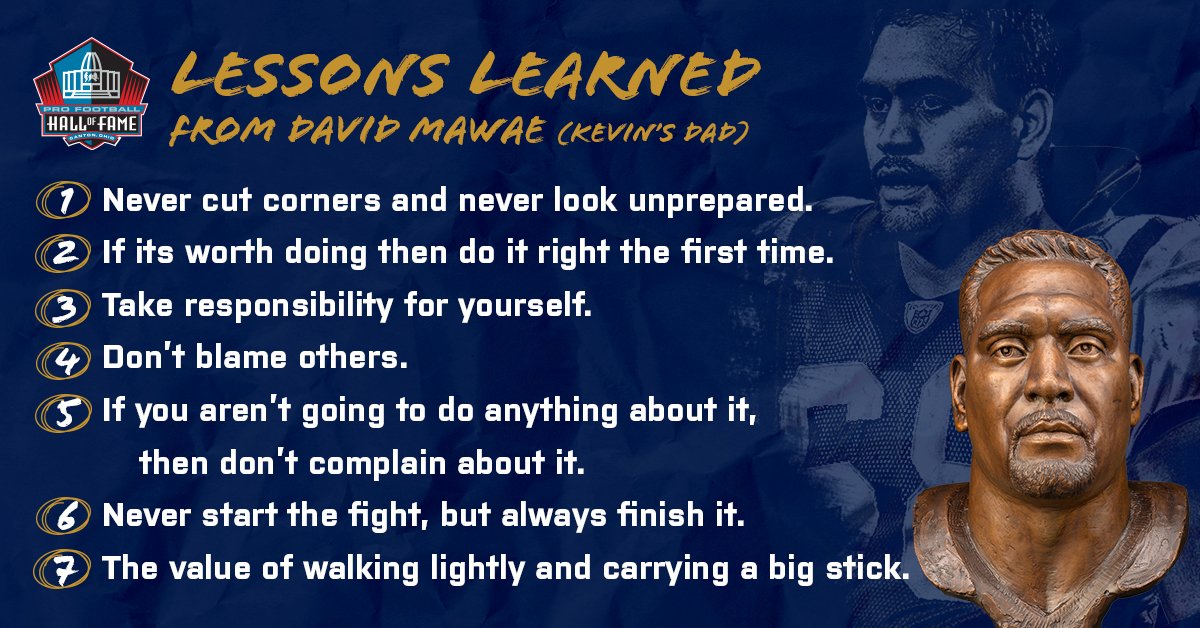 PRO FOOTBALL HALL OF FAME CANTON, OHIO

LESSONS LEARNED
FROM DAVID MAWAE (KEVIN'S DAD)

1 Never cut corners and never look unprepared.
2 If its worth doing then do it right the first time.
3 Take responsibility for yourself.
4 Don't blame others.
5 If you aren't going to do anything about it, then don't complain about it.
6 Never start the fight, but always finish it.
7 The value of walking lightly and carrying a big stick.